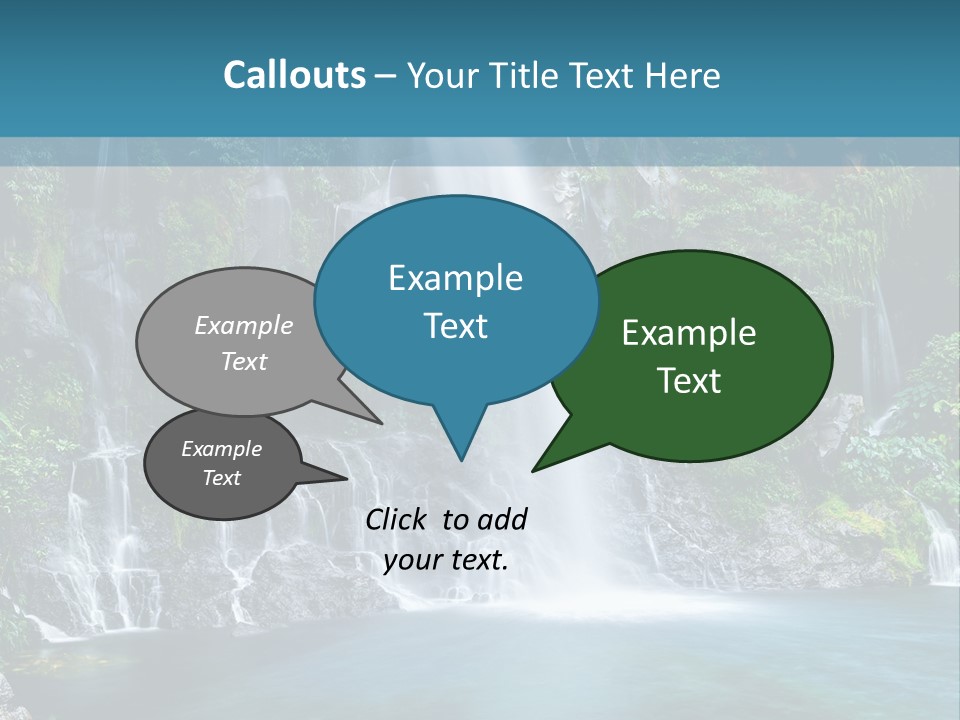 Callouts – Your Title Text Here

Example Text

Example Text

Example Text

Example Text

Click to add your text.